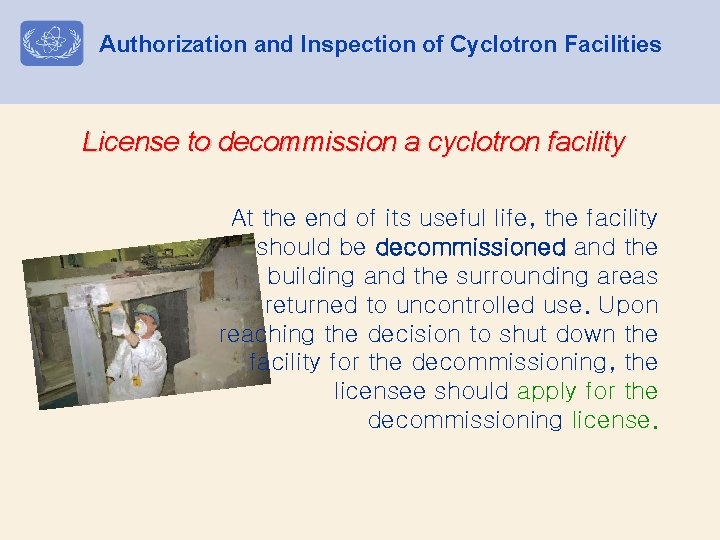 Authorization and Inspection of Cyclotron Facilities

License to decommission a cyclotron facility

At the end of its useful life, the facility should be decommissioned and the building and the surrounding areas returned to uncontrolled use. Upon reaching the decision to shut down the facility for the decommissioning, the licensee should apply for the decommissioning license.